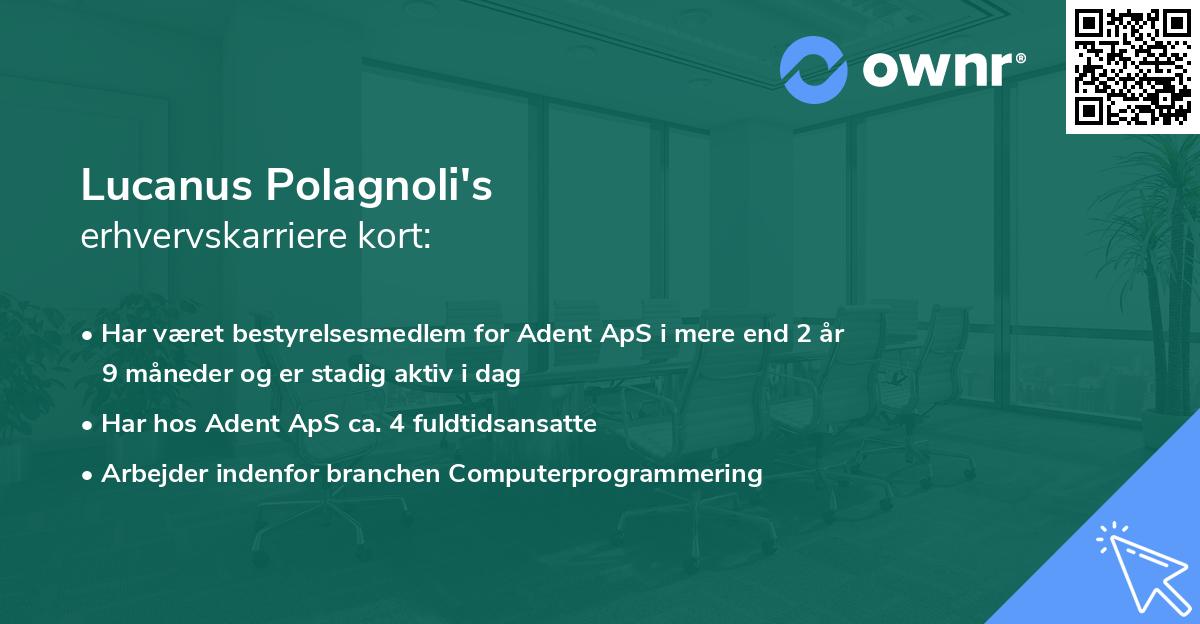 ownr®

Lucanus Polagnoli's
erhvervskarriere kort:

• Har været bestyrelsesmedlem for Adent ApS i mere end 2 år 9 måneder og er stadig aktiv i dag
• Har hos Adent ApS ca. 4 fuldtidsansatte
• Arbejder indenfor branchen Computerprogrammering